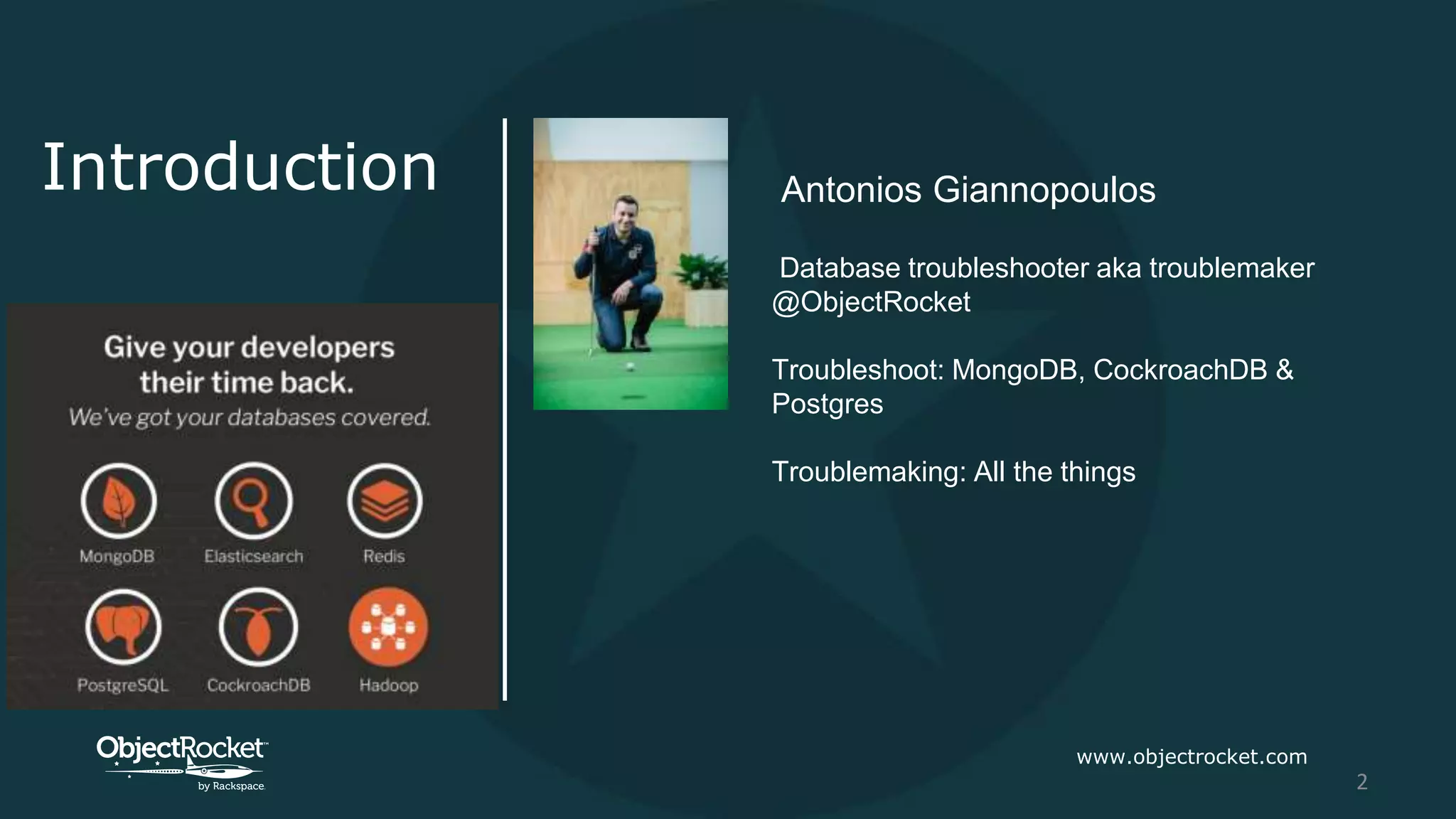 Introduction

Give your developers their time back.
We've got your databases covered.

MongoDB
Elasticsearch
Redis
PostgreSQL
CockroachDB
Hadoop

Antonios Giannopoulos

Database troubleshooter aka troublemaker @ObjectRocket

Troubleshoot: MongoDB, CockroachDB & Postgres

Troublemaking: All the things

ObjectRocket by Rackspace

www.objectrocket.com

2